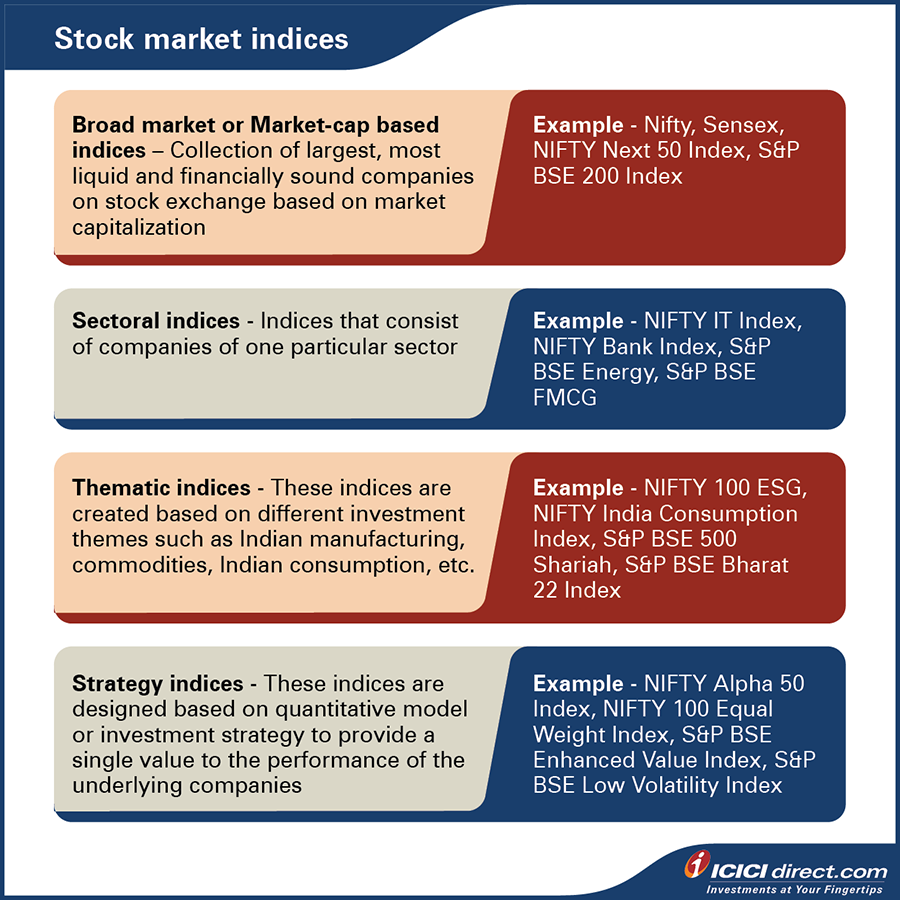 Stock market indices

Broad market or Market-cap based indices – Collection of largest, most liquid and financially sound companies on stock exchange based on market capitalization

Example - Nifty, Sensex, NIFTY Next 50 Index, S&P BSE 200 Index

Sectoral indices - Indices that consist of companies of one particular sector

Example - NIFTY IT Index, NIFTY Bank Index, S&P BSE Energy, S&P BSE FMCG

Thematic indices - These indices are created based on different investment themes such as Indian manufacturing, commodities, Indian consumption, etc.

Example - NIFTY 100 ESG, NIFTY India Consumption Index, S&P BSE 500 Shariah, S&P BSE Bharat 22 Index

Strategy indices - These indices are designed based on quantitative model or investment strategy to provide a single value to the performance of the underlying companies

Example - NIFTY Alpha 50 Index, NIFTY 100 Equal Weight Index, S&P BSE Enhanced Value Index, S&P BSE Low Volatility Index

ICICI direct.com
Investments at Your Fingertips